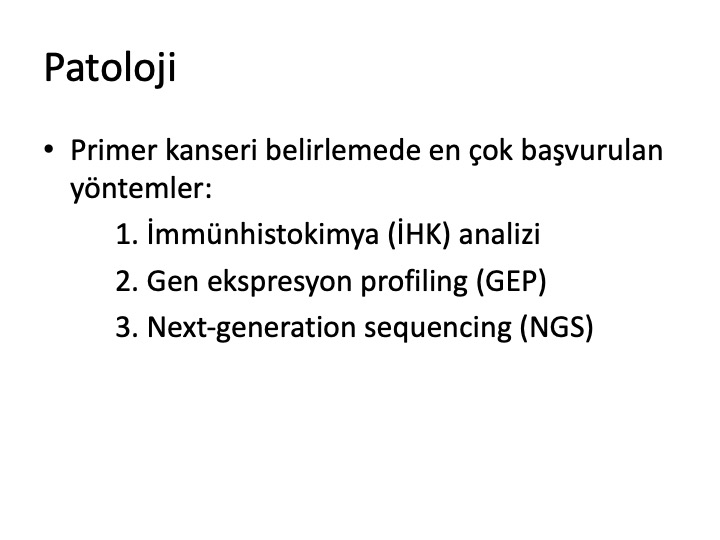 Patoloji

• Primer kanseri belirlemede en çok başvurulan yöntemler:

1. İmmünhistokimya (İHK) analizi
2. Gen ekspresyon profiling (GEP)
3. Next-generation sequencing (NGS)